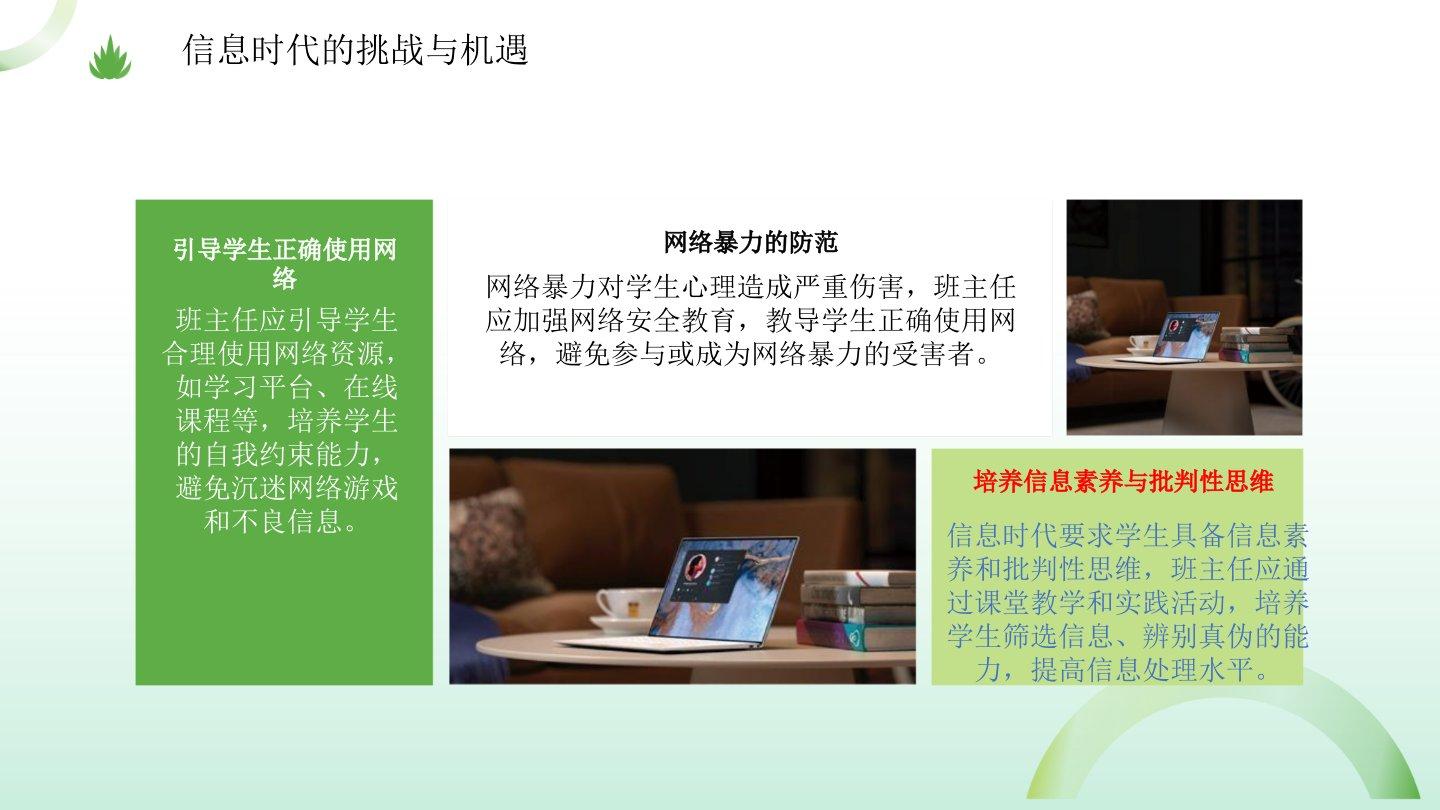 信息时代的挑战与机遇

引导学生正确使用网络

班主任应引导学生合理使用网络资源，如学习平台、在线课程等，培养学生的自我约束能力，避免沉迷网络游戏和不良信息。

网络暴力的防范

网络暴力对学生心理造成严重伤害，班主任应加强网络安全教育，教导学生正确使用网络，避免参与或成为网络暴力的受害者。

培养信息素养与批判性思维

信息时代要求学生具备信息素养和批判性思维，班主任应通过课堂教学和实践活动，培养学生筛选信息、辨别真伪的能力，提高信息处理水平。